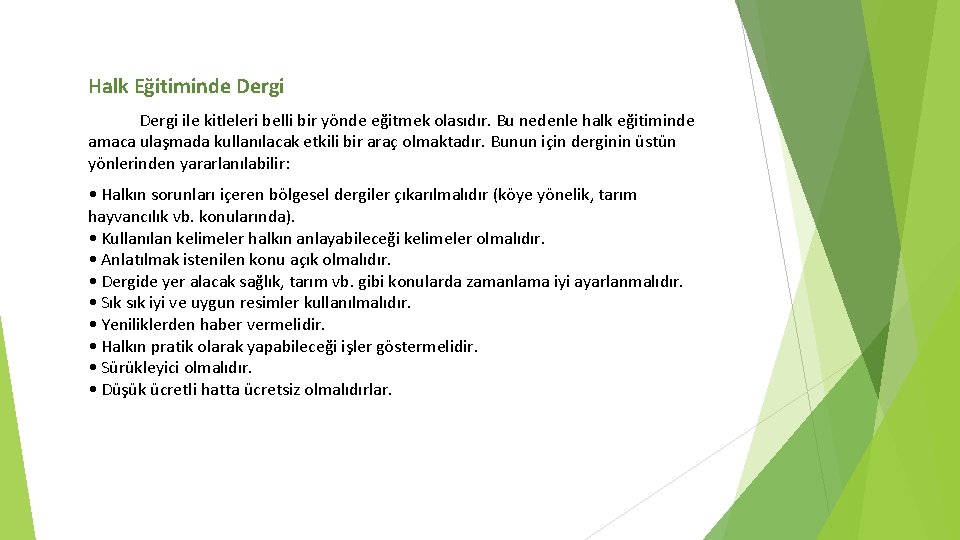 Halk Eğitiminde Dergi

Dergi ile kitleleri belli bir yönde eğitmek olasıdır. Bu nedenle halk eğitiminde amaca ulaşmada kullanılacak etkili bir araç olmaktadır. Bunun için derginin üstün yönlerinden yararlanılabilir:

• Halkın sorunları içeren bölgesel dergiler çıkarılmalıdır (köye yönelik, tarım hayvancılık vb. konularında).
• Kullanılan kelimeler halkın anlayabileceği kelimeler olmalıdır.
• Anlatılmak istenilen konu açık olmalıdır.
• Dergide yer alacak sağlık, tarım vb. gibi konularda zamanlama iyi ayarlanmalıdır.
• Sık sık iyi ve uygun resimler kullanılmalıdır.
• Yeniliklerden haber vermelidir.
• Halkın pratik olarak yapabileceği işler göstermelidir.
• Sürükleyici olmalıdır.
• Düşük ücretli hatta ücretsiz olmalıdırlar.